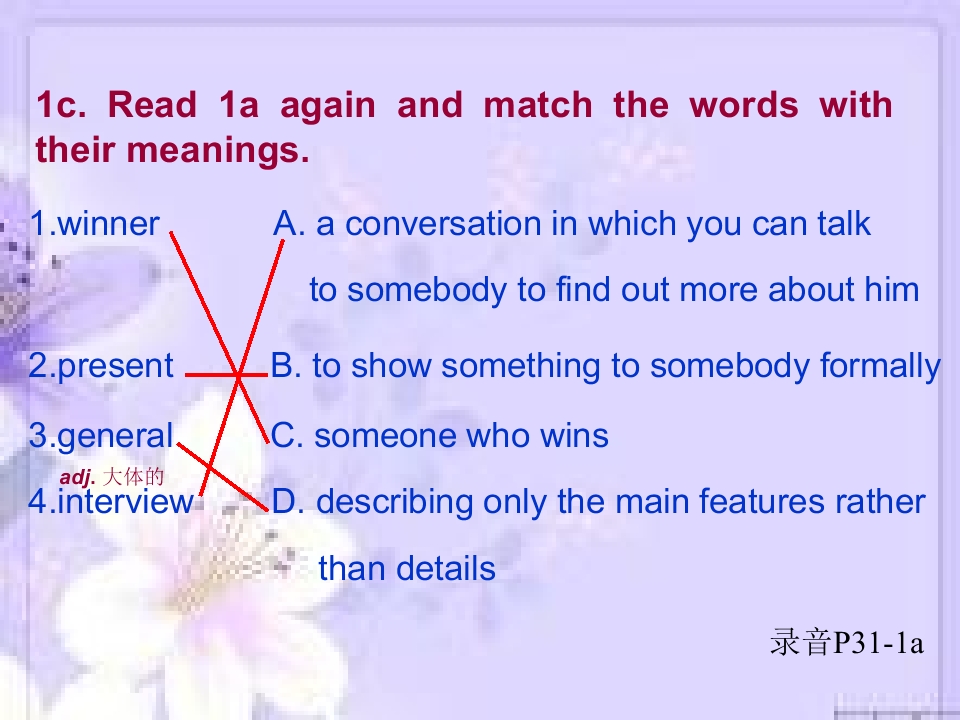 1c. Read 1a again and match the words with their meanings.

1.winner

2.present

3.general

adj. 大体的

4.interview

A. a conversation in which you can talk to somebody to find out more about him

B. to show something to somebody formally

C. someone who wins

D. describing only the main features rather than details

录音P31-1a